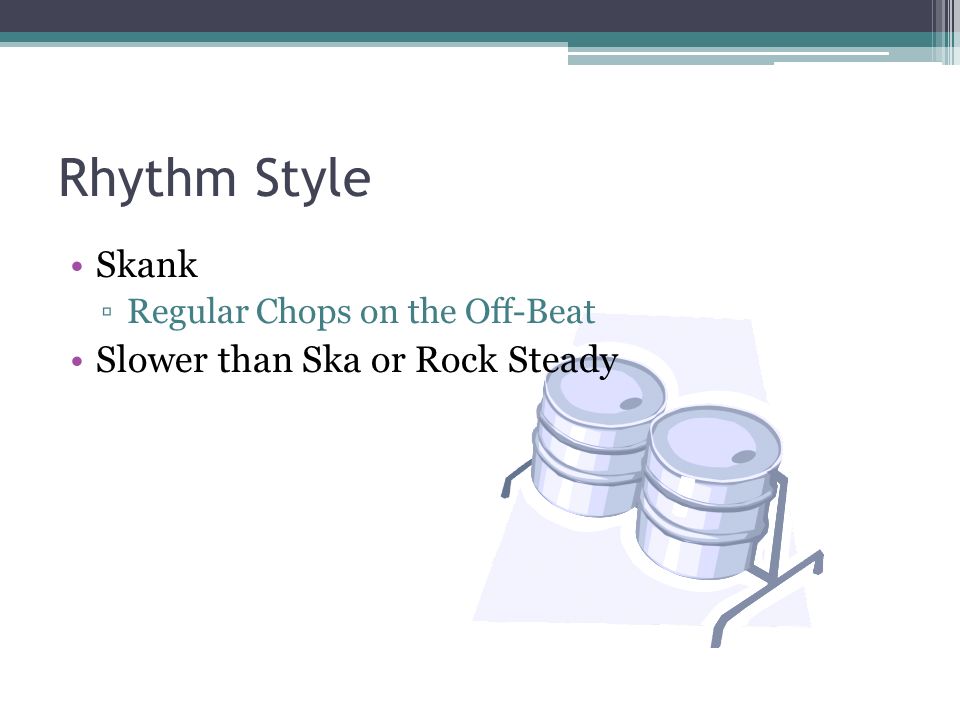 Rhythm Style

• Skank
▫ Regular Chops on the Off-Beat
• Slower than Ska or Rock Steady